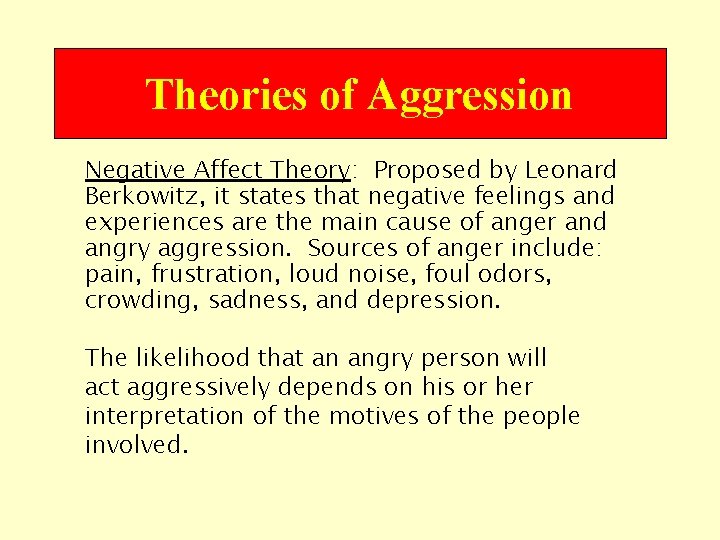 Theories of Aggression

Negative Affect Theory: Proposed by Leonard Berkowitz, it states that negative feelings and experiences are the main cause of anger and angry aggression. Sources of anger include: pain, frustration, loud noise, foul odors, crowding, sadness, and depression.

The likelihood that an angry person will act aggressively depends on his or her interpretation of the motives of the people involved.